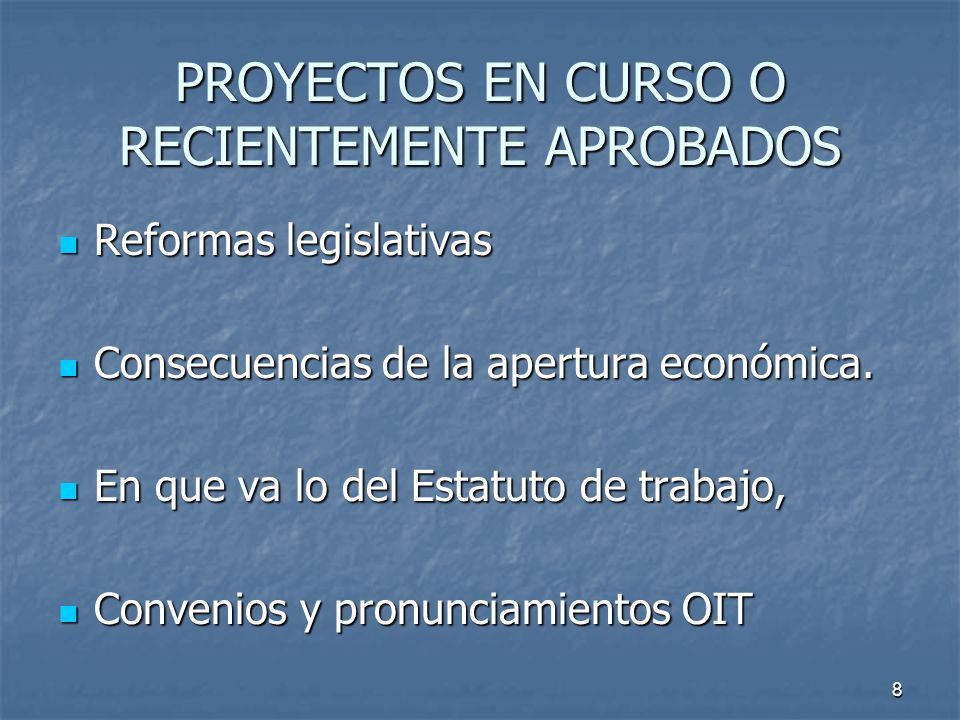 PROYECTOS EN CURSO O RECIENTEMENTE APROBADOS

Reformas legislativas

Consecuencias de la apertura económica.

En que va lo del Estatuto de trabajo,

Convenios y pronunciamientos OIT

8